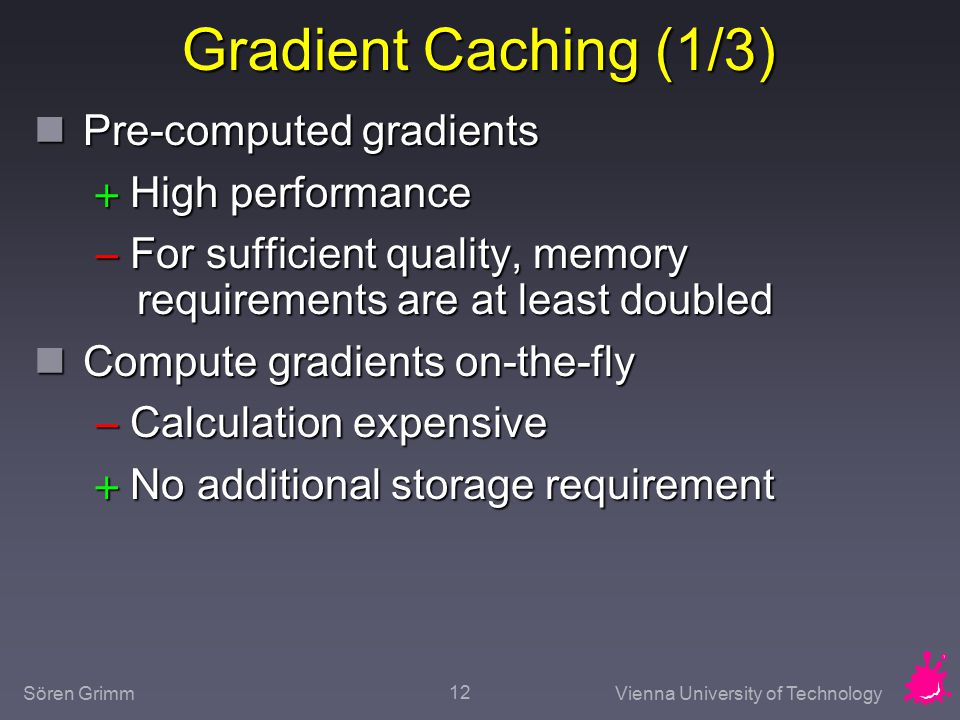 Gradient Caching (1/3)

Pre-computed gradients

+ High performance

– For sufficient quality, memory requirements are at least doubled

Compute gradients on-the-fly

– Calculation expensive

+ No additional storage requirement

Sören Grimm

12

Vienna University of Technology